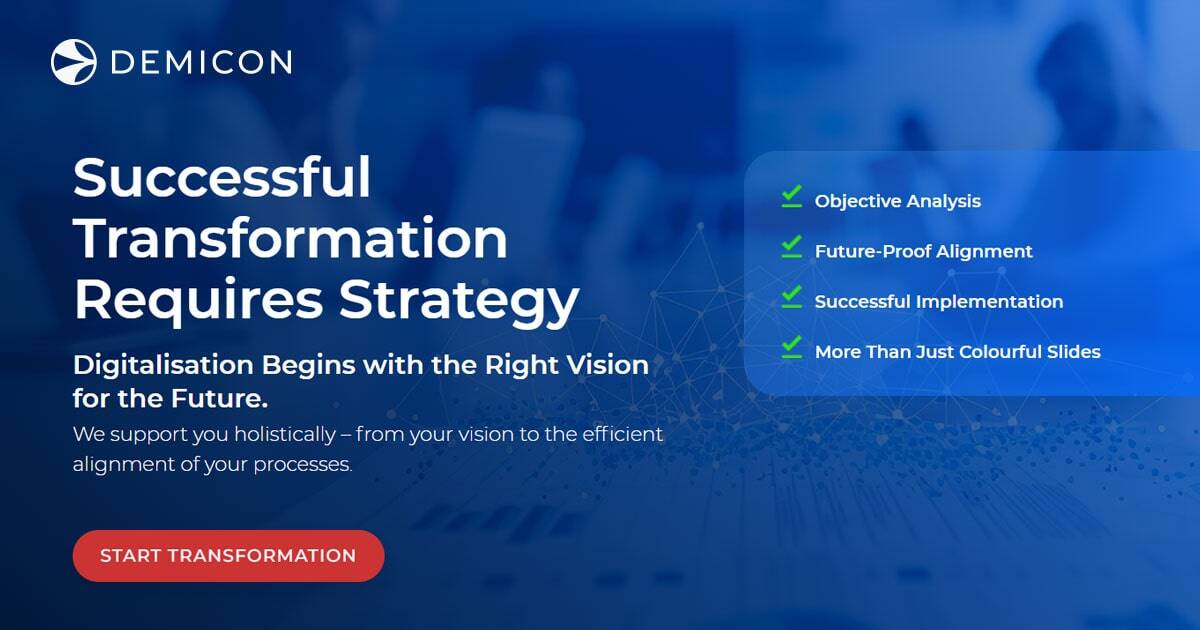 DEMICON

Successful Transformation Requires Strategy

Digitalisation Begins with the Right Vision for the Future.

We support you holistically – from your vision to the efficient alignment of your processes.

START TRANSFORMATION

Objective Analysis

Future-Proof Alignment

Successful Implementation

More Than Just Colourful Slides